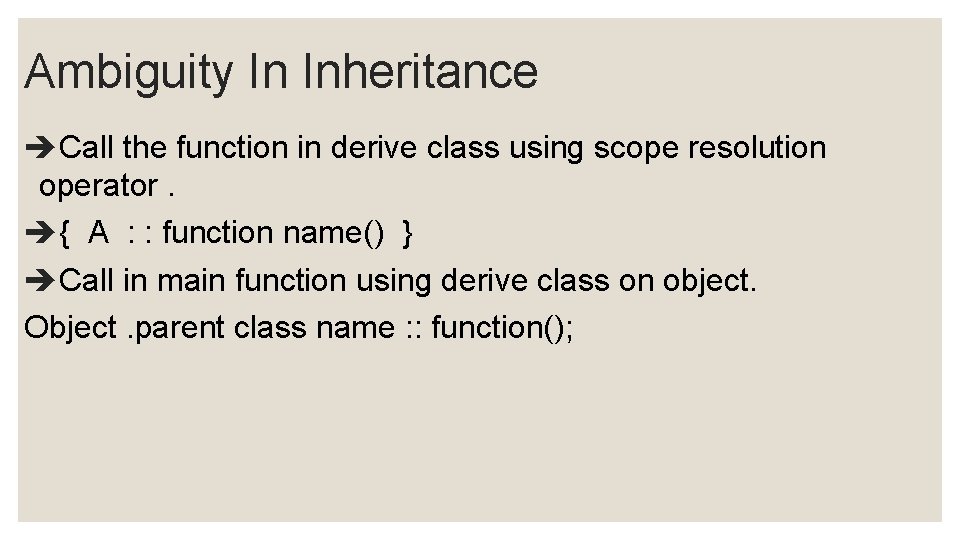 Ambiguity In Inheritance

➔Call the function in derive class using scope resolution operator .

➔{ A : : function name() }

➔Call in main function using derive class on object.

Object .parent class name :: function();